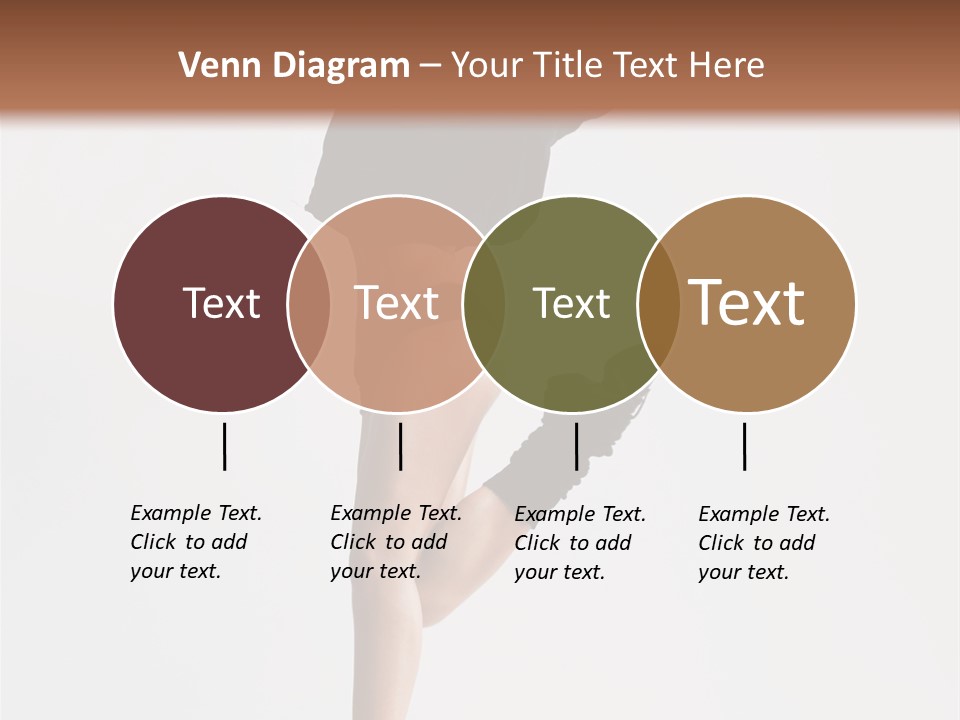 Venn Diagram – Your Title Text Here

Text

Text

Text

Text

Example Text. Click to add your text.

Example Text. Click to add your text.

Example Text. Click to add your text.

Example Text. Click to add your text.